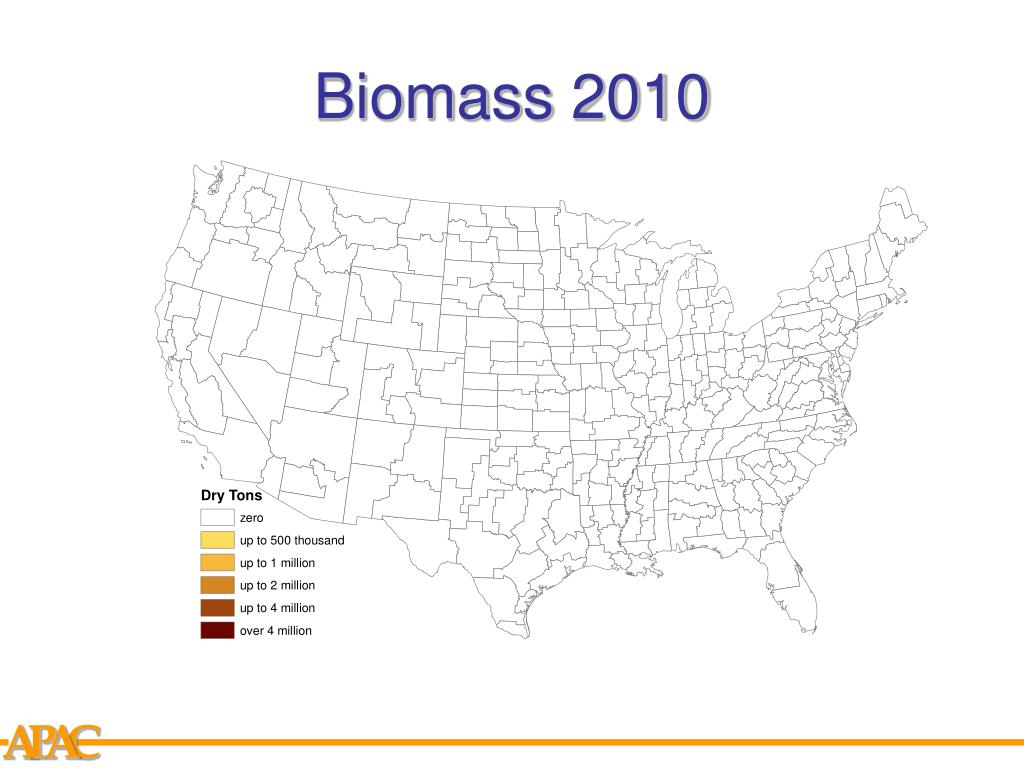 Biomass 2010

Dry Tons
zero
up to 500 thousand
up to 1 million
up to 2 million
up to 4 million
over 4 million

APAC